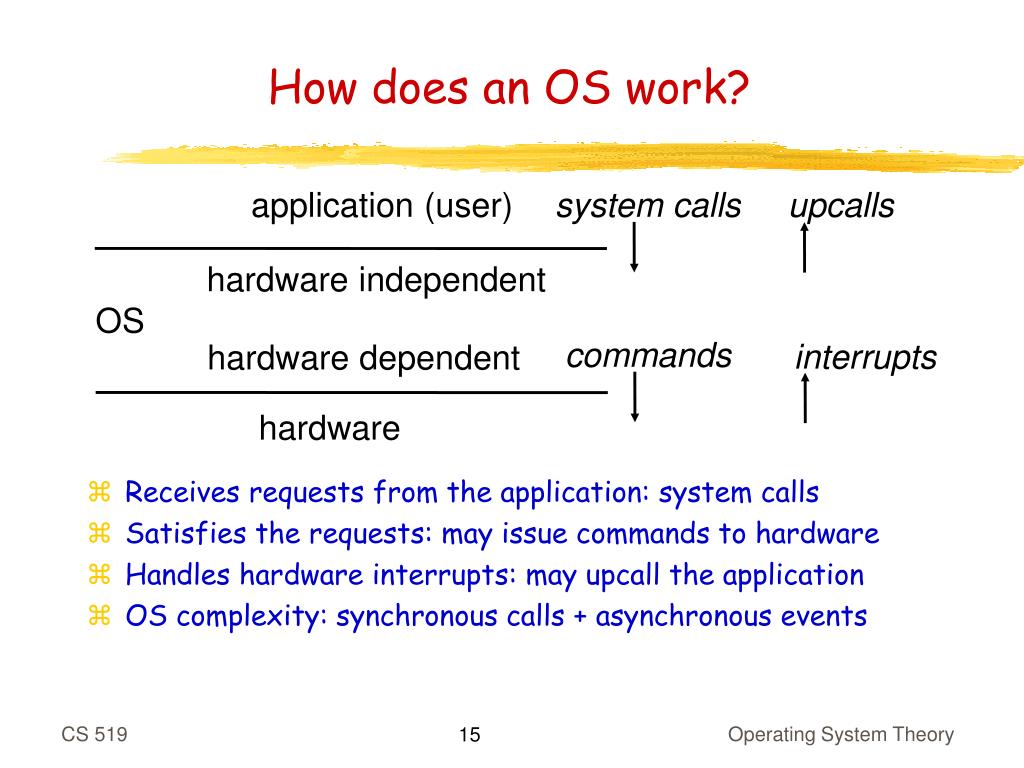 How does an OS work?

application (user) system calls upcalls

hardware independent

OS

hardware dependent commands interrupts

hardware

⌘ Receives requests from the application: system calls
⌘ Satisfies the requests: may issue commands to hardware
⌘ Handles hardware interrupts: may upcall the application
⌘ OS complexity: synchronous calls + asynchronous events

CS 519 15 Operating System Theory